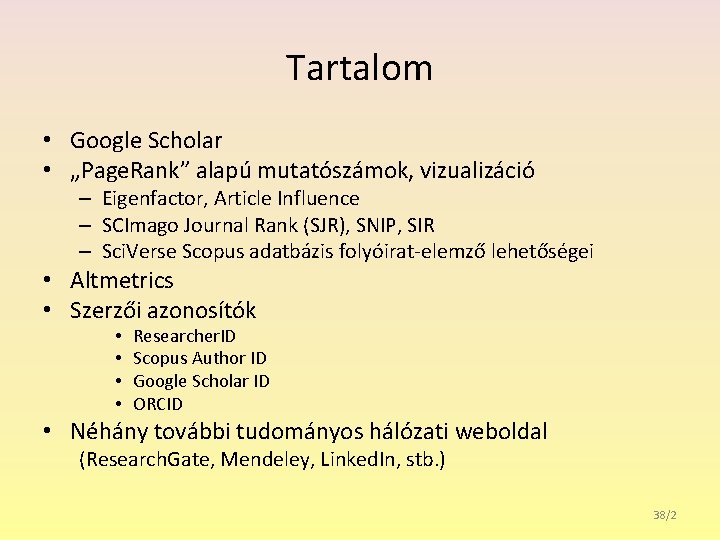 Tartalom

• Google Scholar
• „PageRank” alapú mutatószámok, vizualizáció
– Eigenfactor, Article Influence
– SCImago Journal Rank (SJR), SNIP, SIR
– SciVerse Scopus adatbázis folyóirat-elemző lehetőségei
• Altmetrics
• Szerzői azonosítók
• ResearcherID
• Scopus Author ID
• Google Scholar ID
• ORCID
• Néhány további tudományos hálózati weboldal
(ResearchGate, Mendeley, LinkedIn, stb.)

38/2